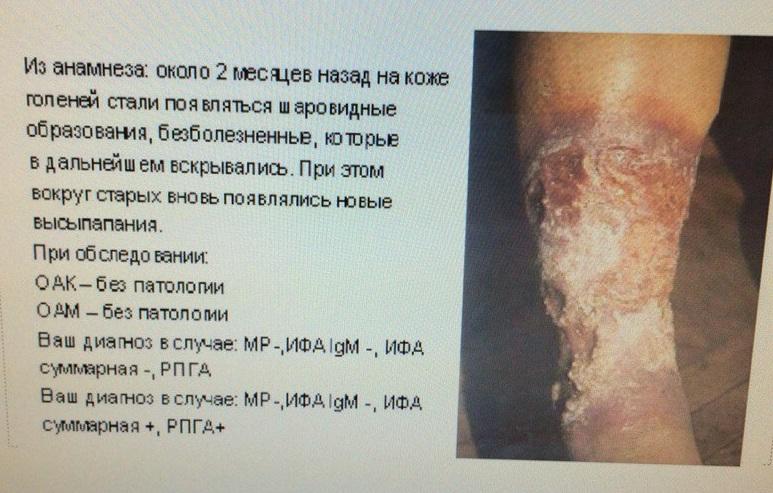 Из анамнеза: около 2 месяцев назад на коже голеней стали появляться шаровидные образования, безболезненные, которые в дальнейшем вскрывались. При этом вокруг старых вновь появлялись новые высыпапания.
При обследовании:
ОАК – без патологии
ОАМ – без патологии
Ваш диагноз в случае: МР -,ИФА IgM -, ИФА суммарная -, РПГА
Ваш диагноз в случае: МР -,ИФА IgM -, ИФА суммарная +, РПГА+